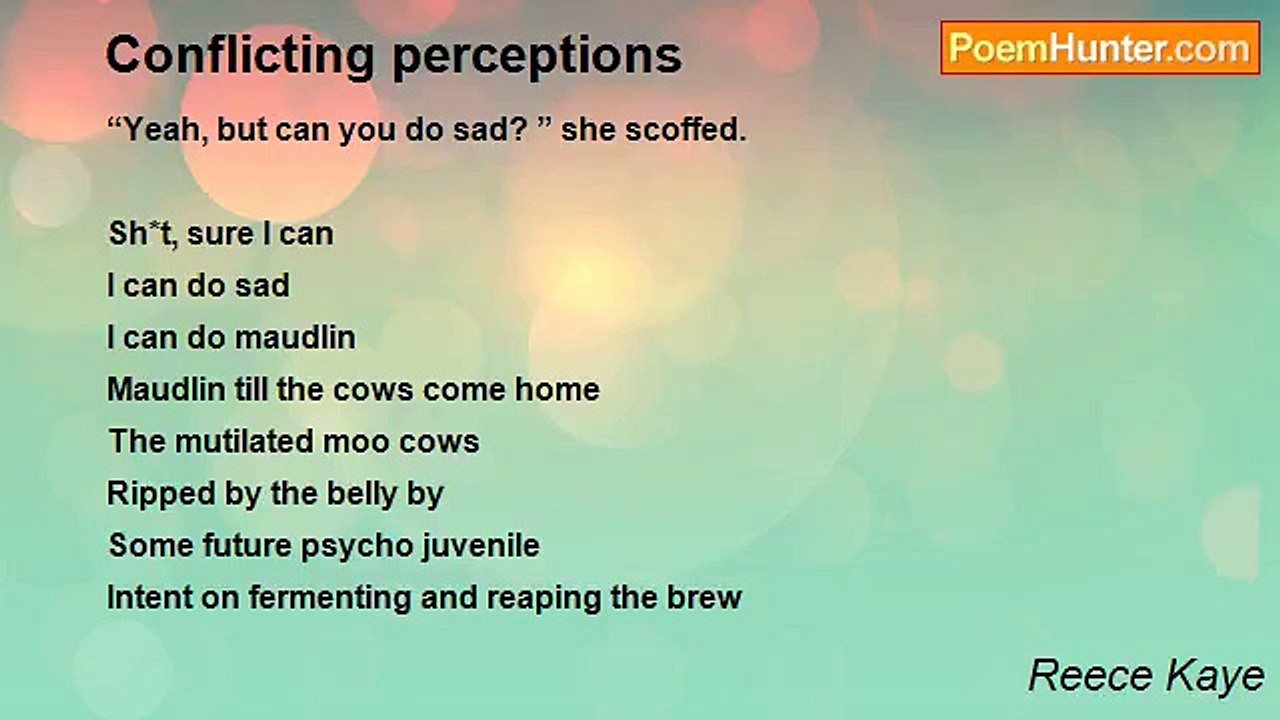 Conflicting perceptions

PoemHunter.com

“Yeah, but can you do sad? ” she scoffed.

Sh*t, sure I can
I can do sad
I can do maudlin
Maudlin till the cows come home
The mutilated moo cows
Ripped by the belly by
Some future psycho juvenile
Intent on fermenting and reaping the brew

Reece Kaye